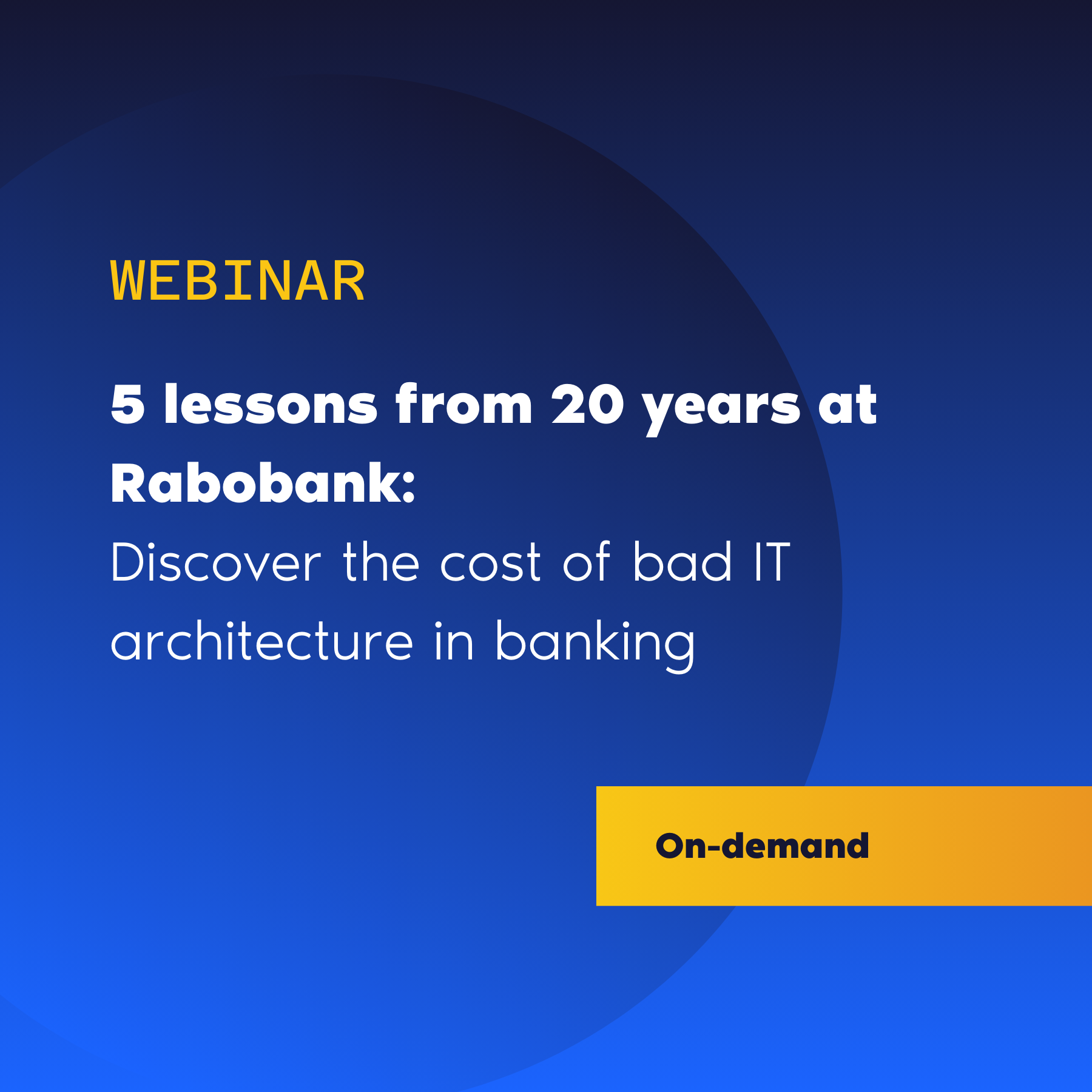 WEBINAR

5 lessons from 20 years at Rabobank:
Discover the cost of bad IT architecture in banking

On-demand